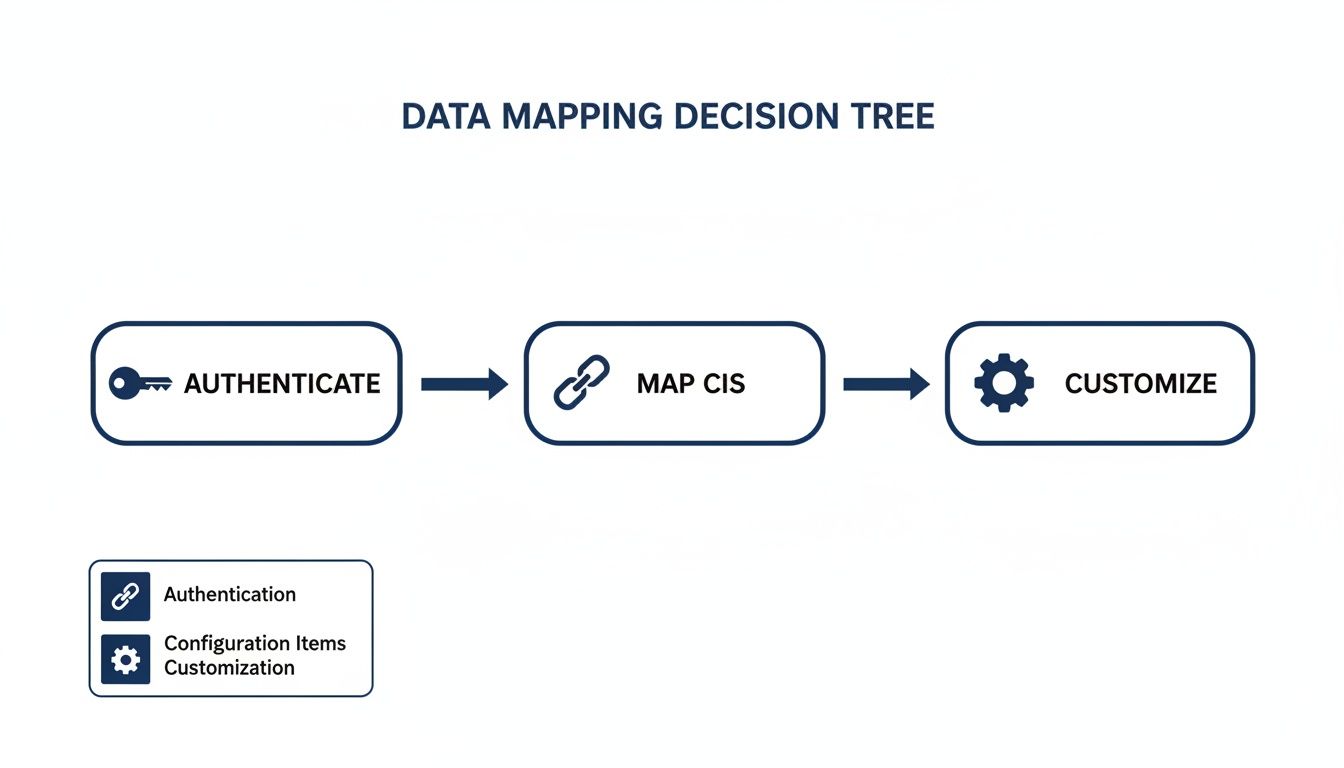 DATA MAPPING DECISION TREE

AUTHENTICATE

MAP CIS

CUSTOMIZE

Authentication

Configuration Items Customization